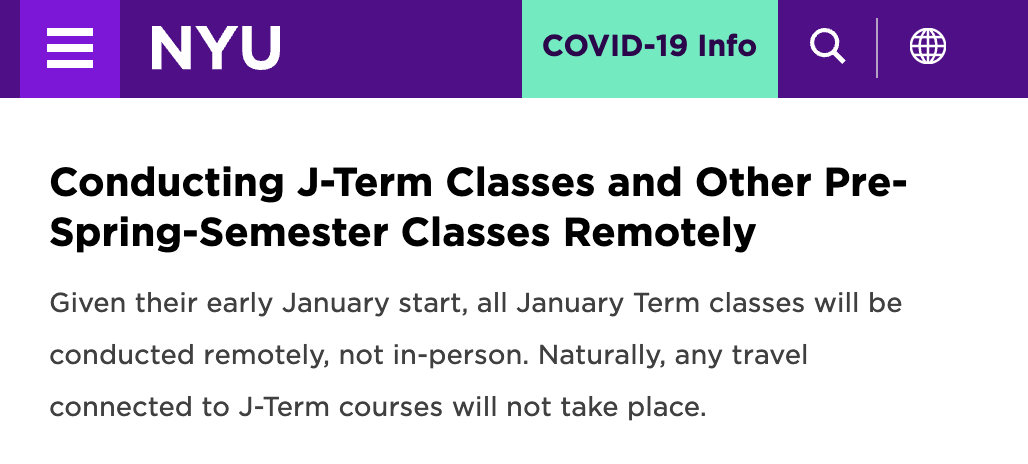 NYU

COVID-19 Info

Conducting J-Term Classes and Other Pre-Spring-Semester Classes Remotely

Given their early January start, all January Term classes will be conducted remotely, not in-person. Naturally, any travel connected to J-Term courses will not take place.